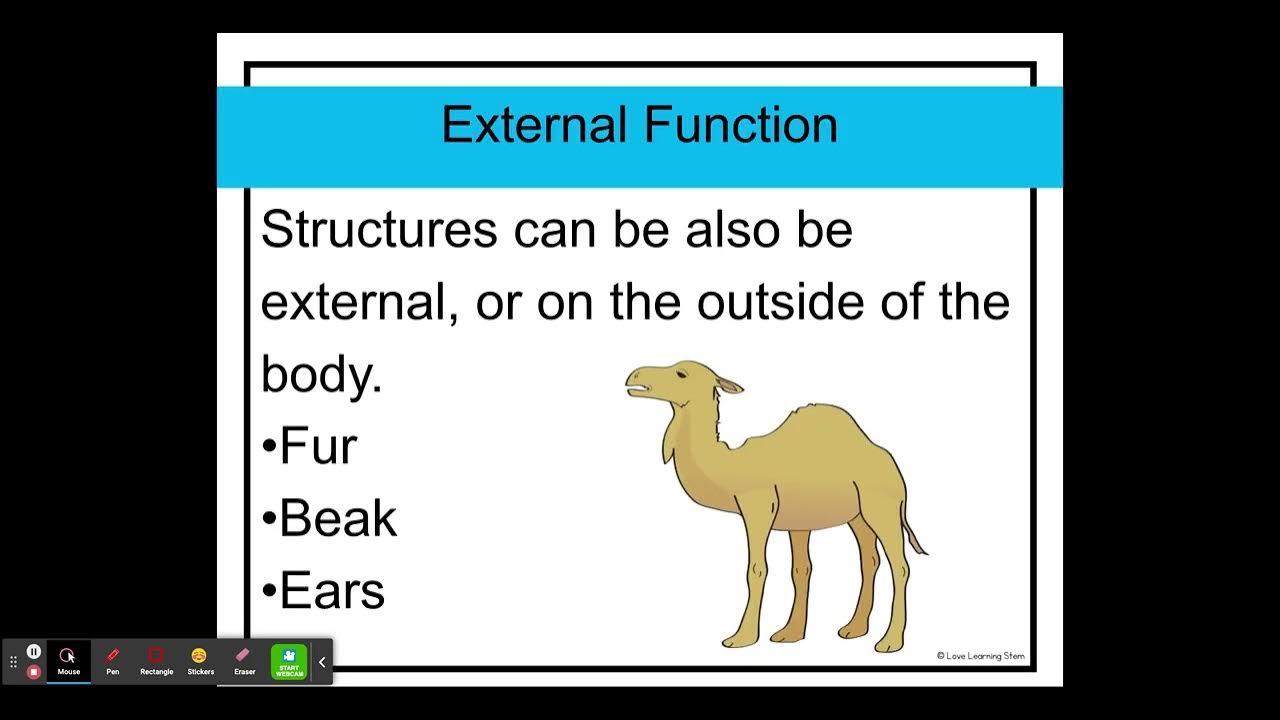 External Function

Structures can be also be external, or on the outside of the body.

•Fur

•Beak

•Ears

© Love Learning Stem

Mouse Pen Rectangle Stickers Eraser START WEBCAM